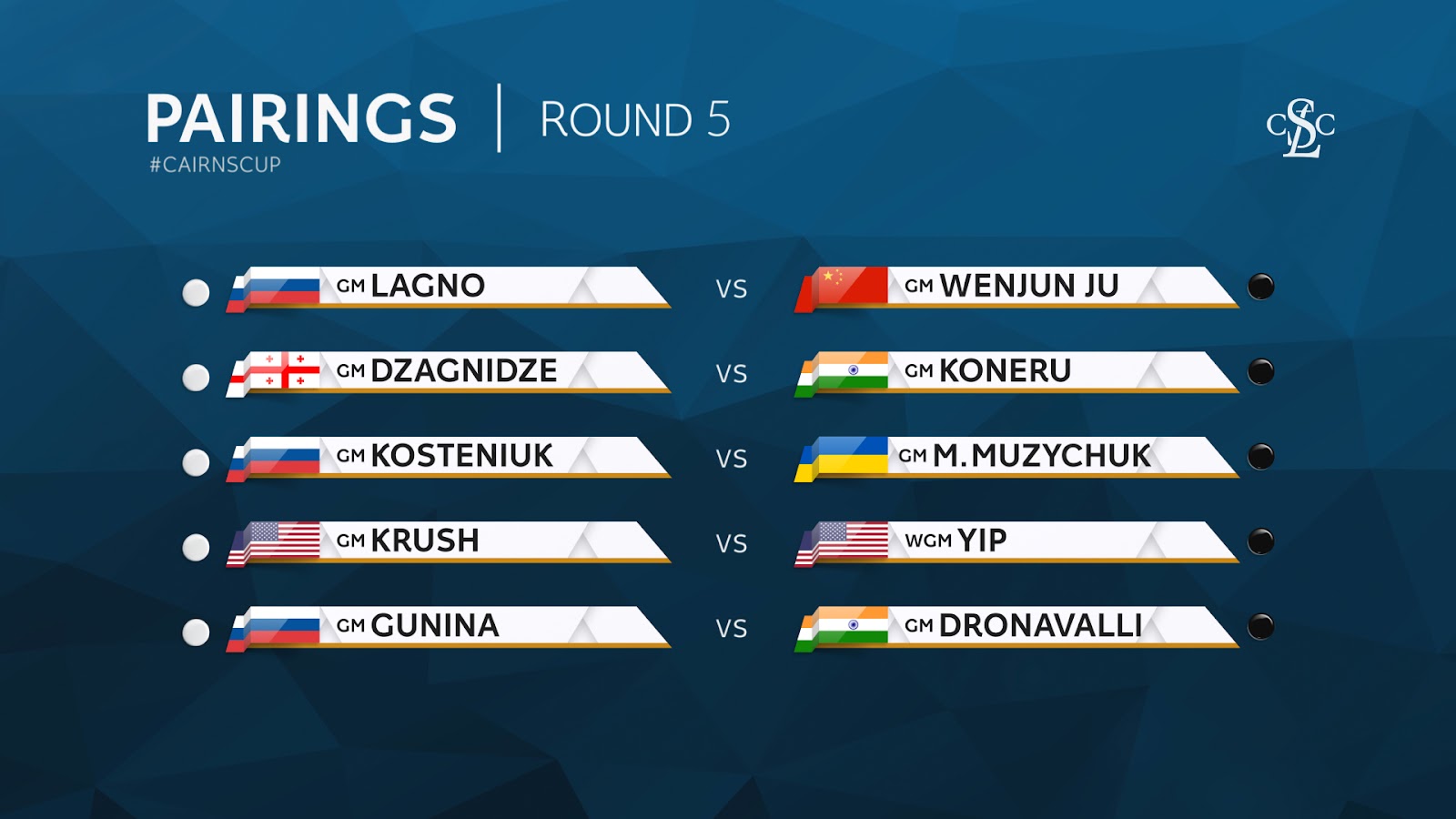 PAIRINGS | ROUND 5
#CAIRNSCUP

CSLC

GM LAGNO VS GM WENJUN JU
GM DZAGNIDZE VS GM KONERU
GM KOSTENIUK VS GM M.MUZYCHUK
GM KRUSH VS WGM YIP
GM GUNINA VS GM DRONAVALLI